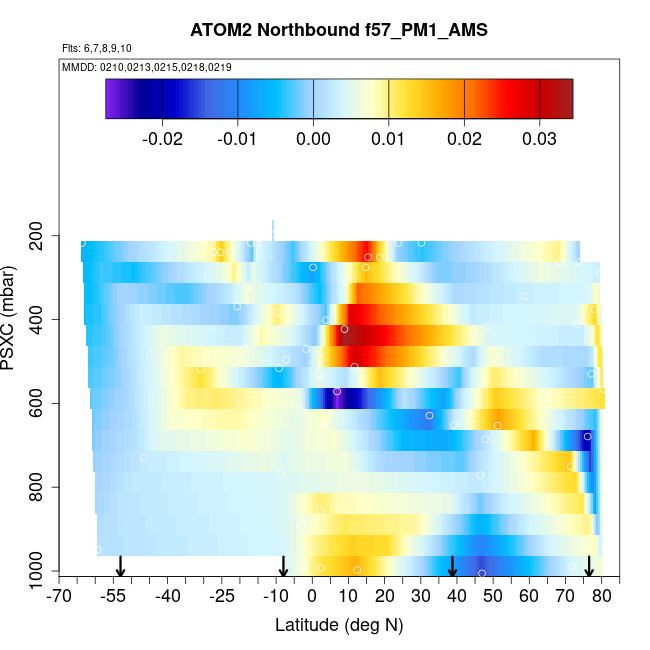 ATOM2 Northbound f57_PM1_AMS

Flts: 6,7,8,9,10

MMDD: 0210,0213,0215,0218,0219

-0.02 -0.01 0.00 0.01 0.02 0.03

PSXC (mbar)

200
400
600
800
1000

-70 -55 -40 -25 -10 0 10 20 30 40 50 60 70 80

Latitude (deg N)